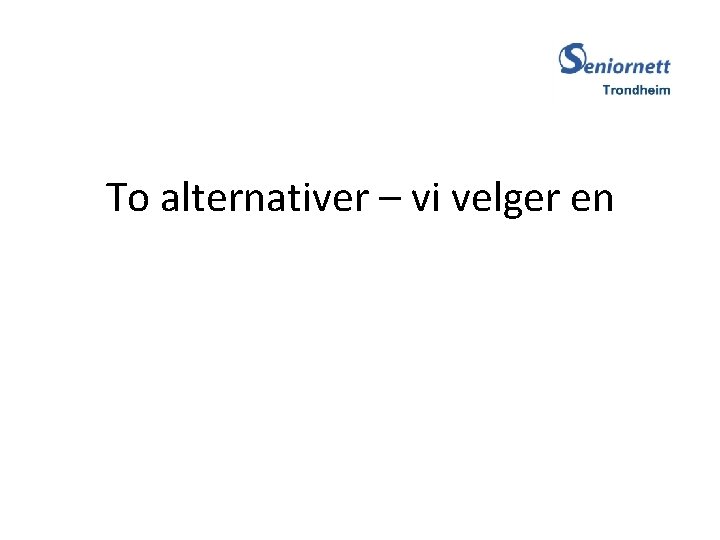 Seniornett
Trondheim

To alternativer – vi velger en